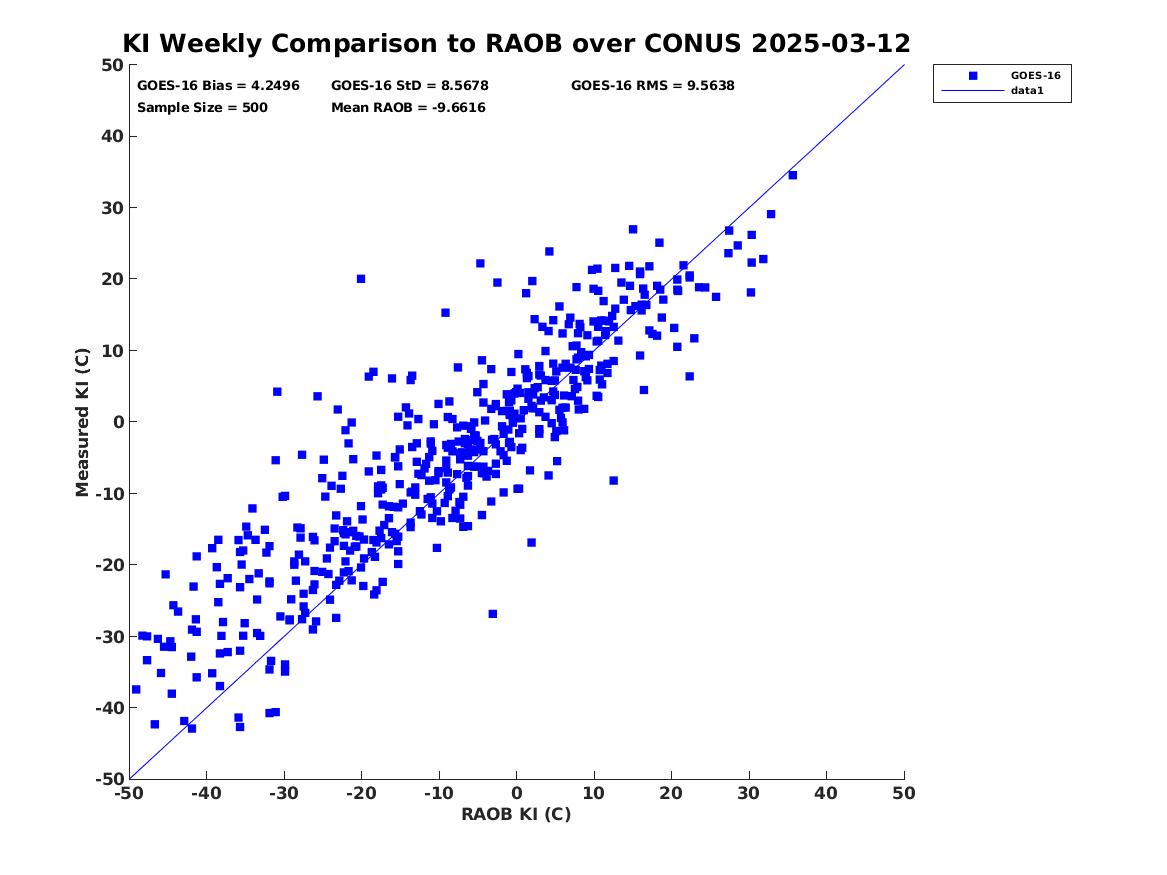 KI Weekly Comparison to RAOB over CONUS 2025-03-12

GOES-16 Bias = 4.2496
GOES-16 StD = 8.5678
GOES-16 RMS = 9.5638
Sample Size = 500
Mean RAOB = -9.6616

GOES-16
data1

Measured KI (C)

50
40
30
20
10
0
-10
-20
-30
-40
-50

-50 -40 -30 -20 -10 0 10 20 30 40 50

RAOB KI (C)